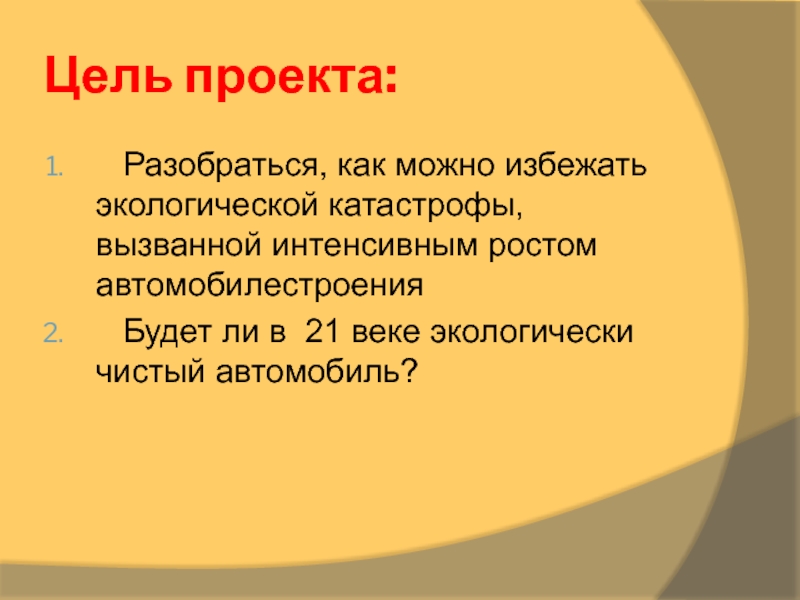 Цель проекта:

1. Разобраться, как можно избежать экологической катастрофы, вызванной интенсивным ростом автомобилестроения

2. Будет ли в 21 веке экологически чистый автомобиль?